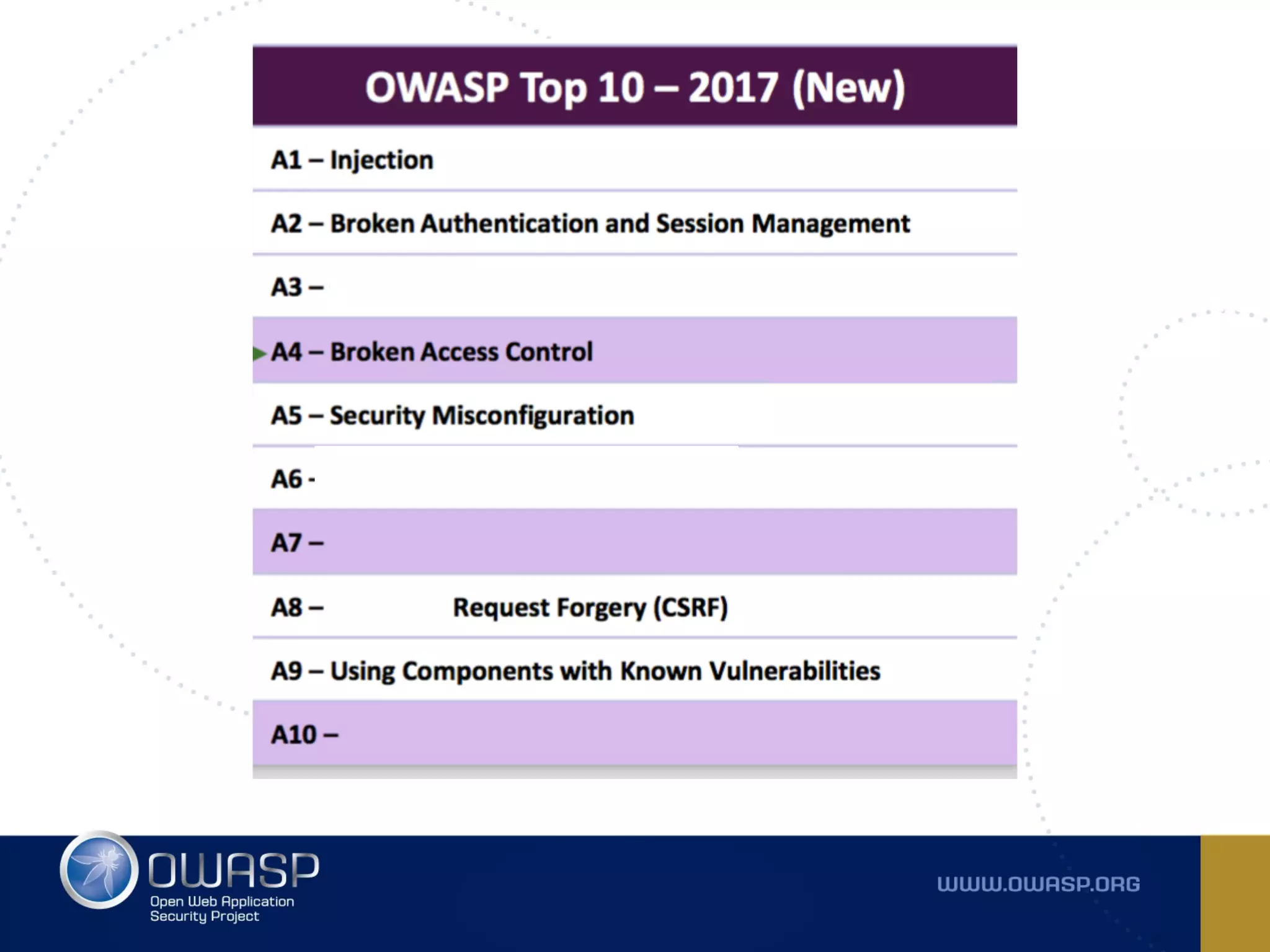 OWASP Top 10 – 2017 (New)

A1 – Injection

A2 – Broken Authentication and Session Management

A3 –

A4 – Broken Access Control

A5 – Security Misconfiguration

A6 -

A7 –

A8 – Request Forgery (CSRF)

A9 – Using Components with Known Vulnerabilities

A10 –

OWASP
Open Web Application Security Project

WWW.OWASP.ORG